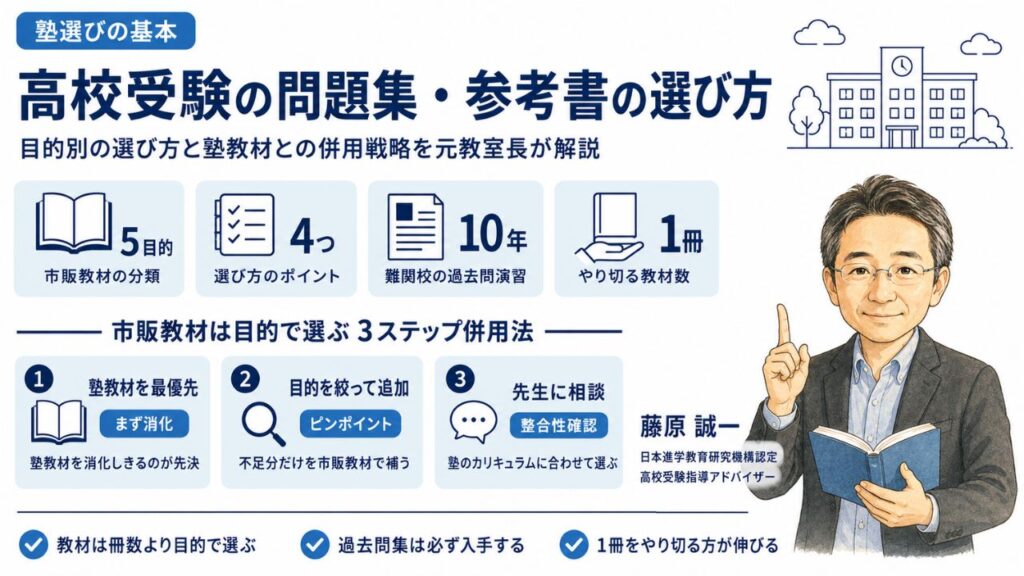 塾選びの基本

高校受験の問題集・参考書の選び方

目的別の選び方と塾教材との併用戦略を元教室長が解説

5目的
市販教材の分類

4つ
選び方のポイント

10年
難関校の過去問演習

1冊
やり切る教材数

市販教材は目的で選ぶ 3ステップ併用法

1
塾教材を最優先
まず消化
塾教材を消化しきるのが先決

2
目的を絞って追加
ピンポイント
不足分だけを市販教材で補う

3
先生に相談
整合性確認
塾のカリキュラムに合わせて選ぶ

藤原 誠一
日本進学教育研究機構認定
高校受験指導アドバイザー

教材は冊数より目的で選ぶ
過去問集は必ず入手する
1冊をやり切る方が伸びる